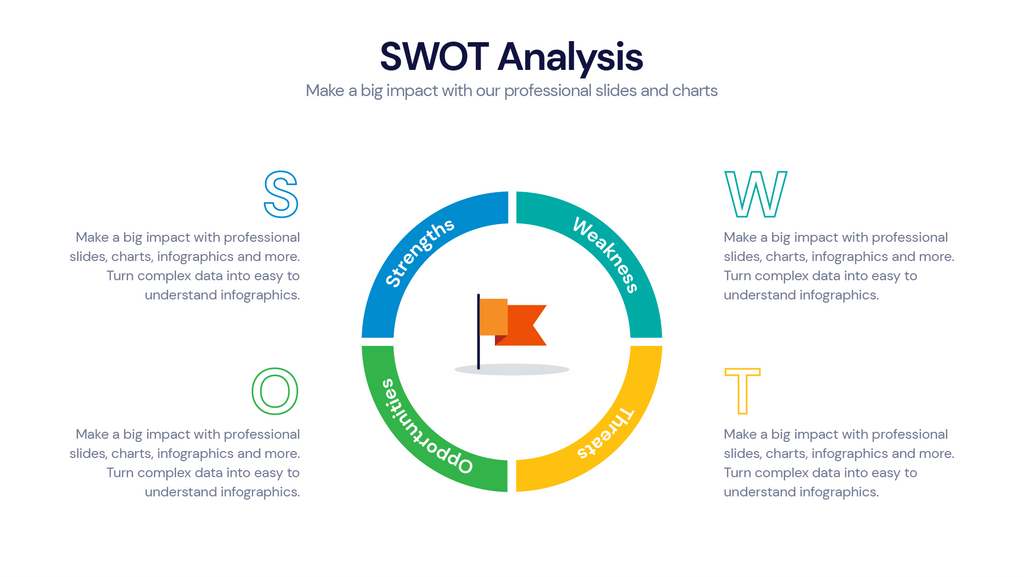 SWOT Analysis

Make a big impact with our professional slides and charts

S

Make a big impact with professional slides, charts, infographics and more. Turn complex data into easy to understand infographics.

O

Make a big impact with professional slides, charts, infographics and more. Turn complex data into easy to understand infographics.

Strengths

Weakness

Opportunities

Threats

W

Make a big impact with professional slides, charts, infographics and more. Turn complex data into easy to understand infographics.

T

Make a big impact with professional slides, charts, infographics and more. Turn complex data into easy to understand infographics.